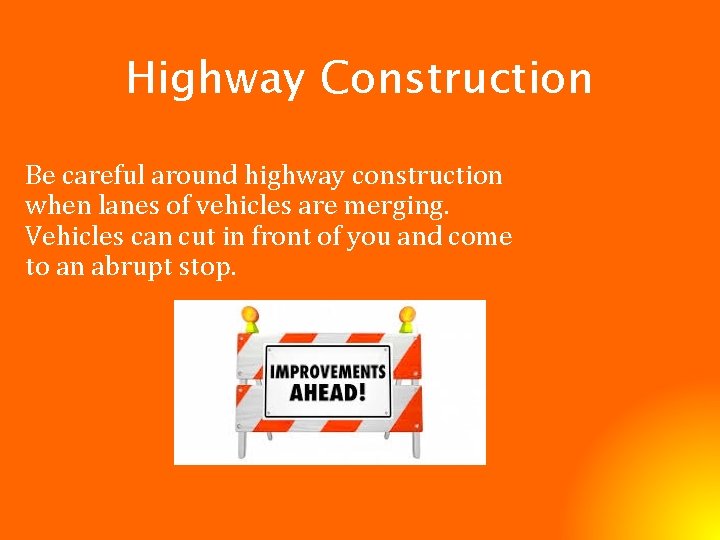 Highway Construction

Be careful around highway construction when lanes of vehicles are merging. Vehicles can cut in front of you and come to an abrupt stop.

IMPROVEMENTS AHEAD!